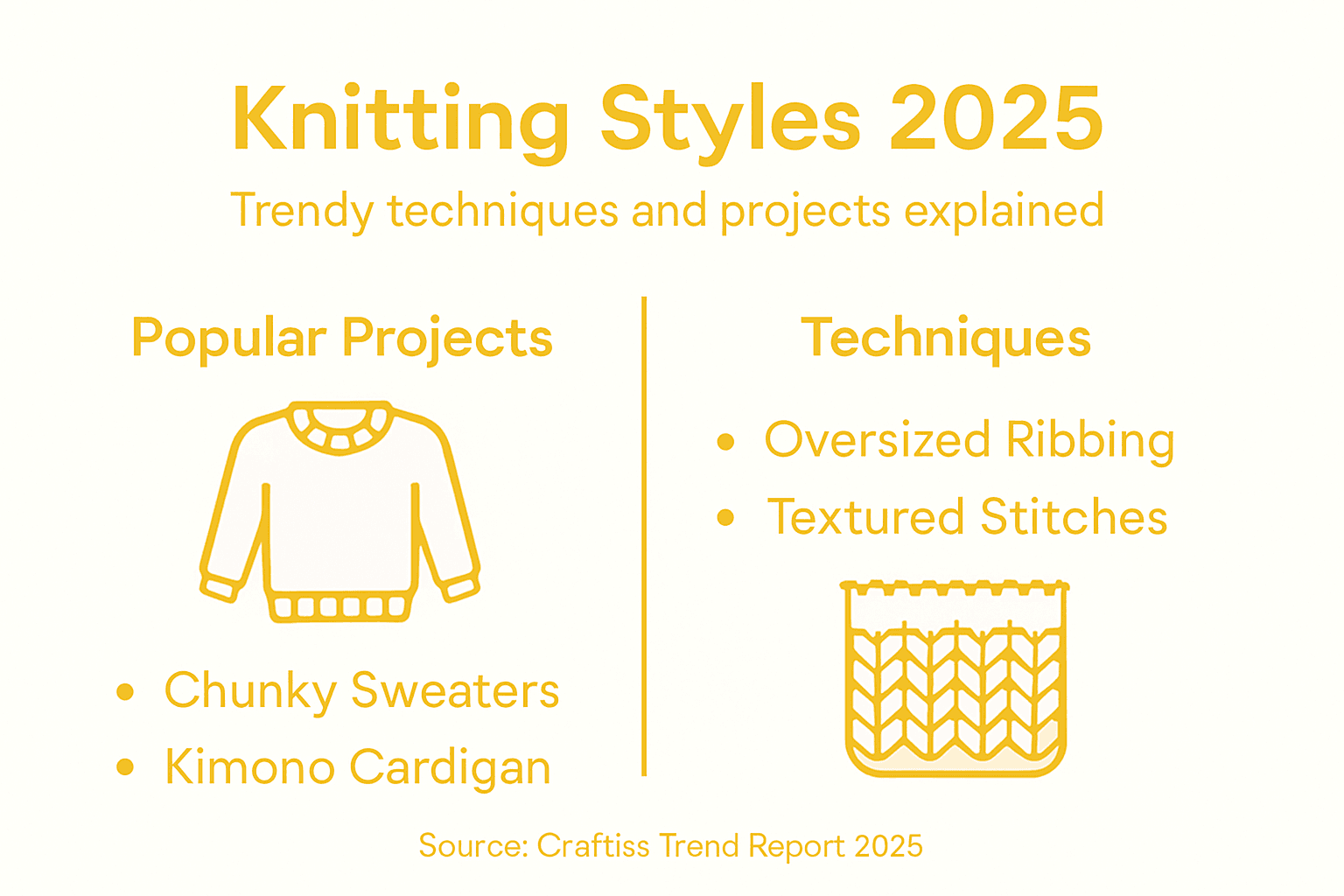 Knitting Styles 2025

Trendy techniques and projects explained

Popular Projects

• Chunky Sweaters
• Kimono Cardigan

Techniques

• Oversized Ribbing
• Textured Stitches

Source: Craftiss Trend Report 2025